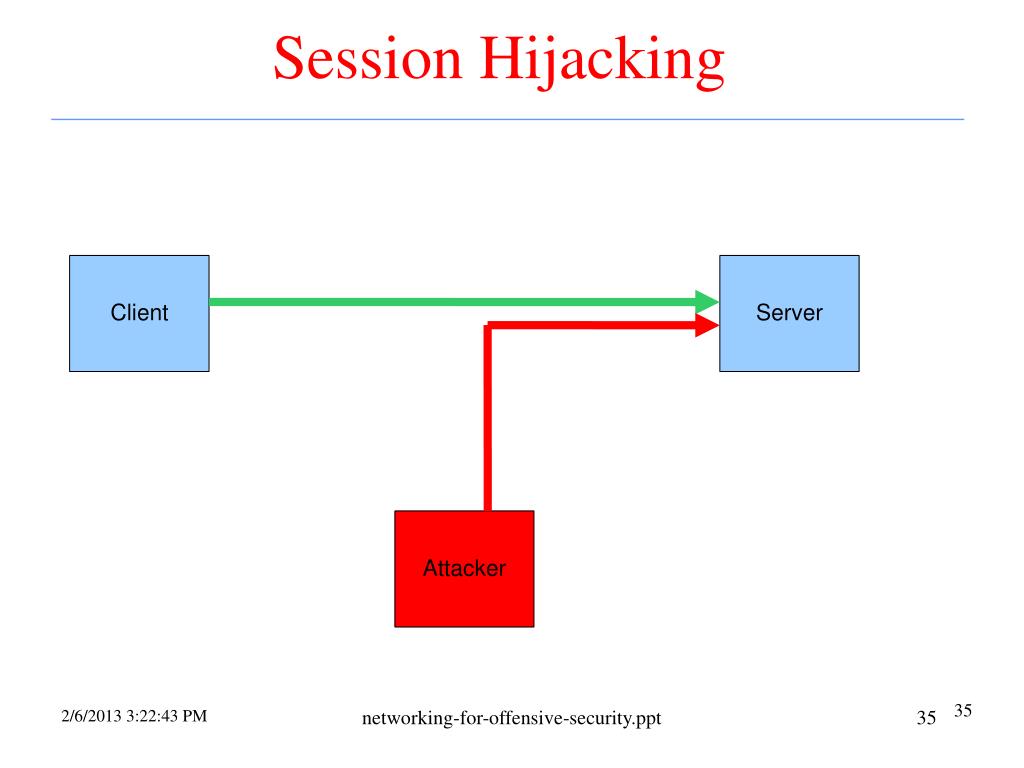 Session Hijacking

Client

Server

Attacker

2/6/2013 3:22:43 PM

networking-for-offensive-security.ppt

35

35